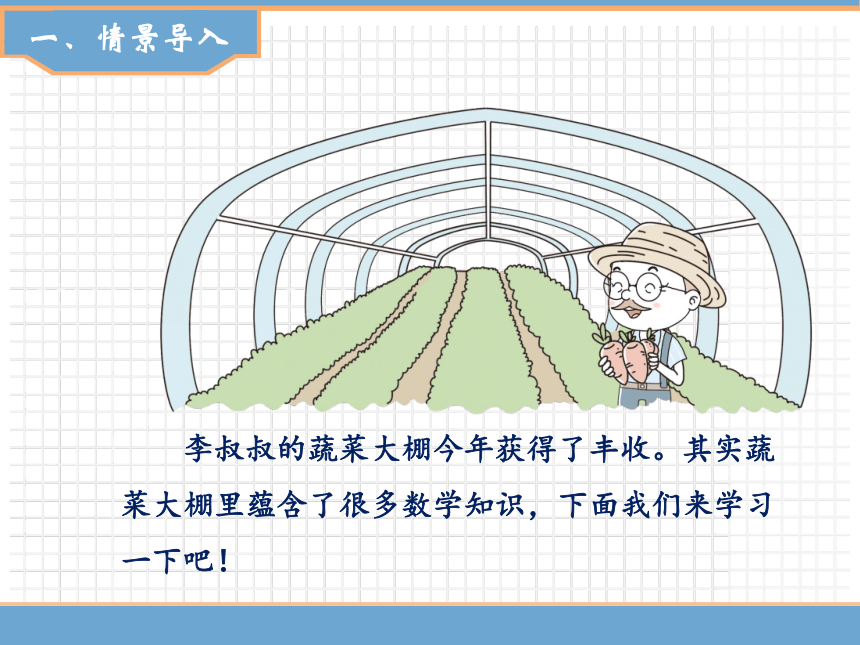 一、情景导入

李叔叔的蔬菜大棚今年获得了丰收。其实蔬菜大棚里蕴含了很多数学知识，下面我们来学习一下吧！